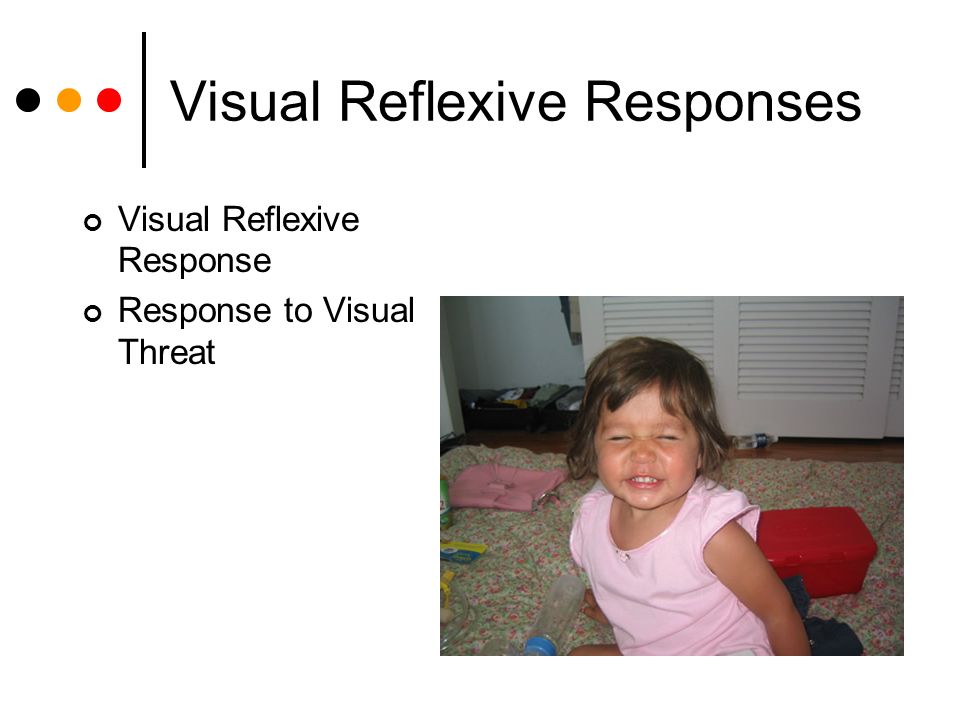 Visual Reflexive Responses

Visual Reflexive Response

Response to Visual Threat